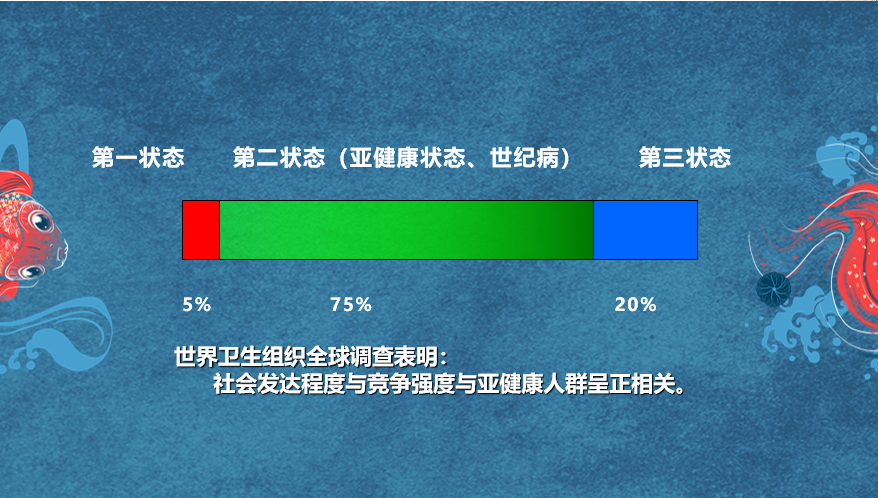 第一状态　　第二状态（亚健康状态、世纪病）　　第三状态

5%　　75%　　20%

世界卫生组织全球调查表明：
社会发达程度与竞争强度与亚健康人群呈正相关。